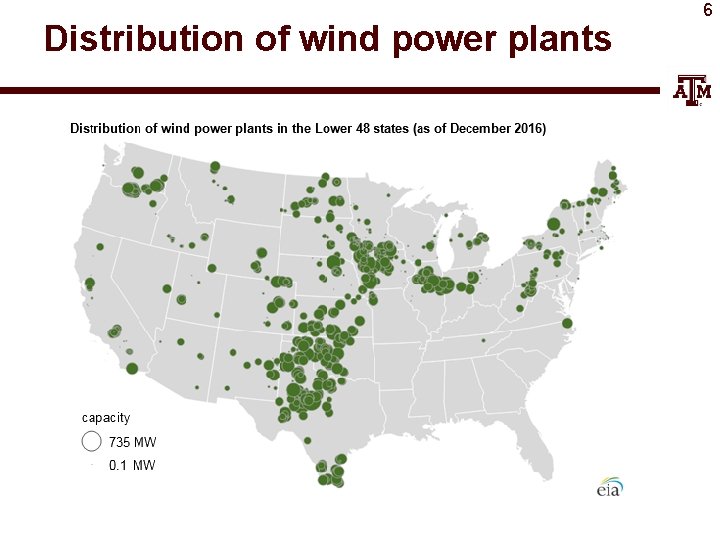 6

Distribution of wind power plants

ATM

Distribution of wind power plants in the Lower 48 states (as of December 2016)

capacity
735 MW
0.1 MW

eia